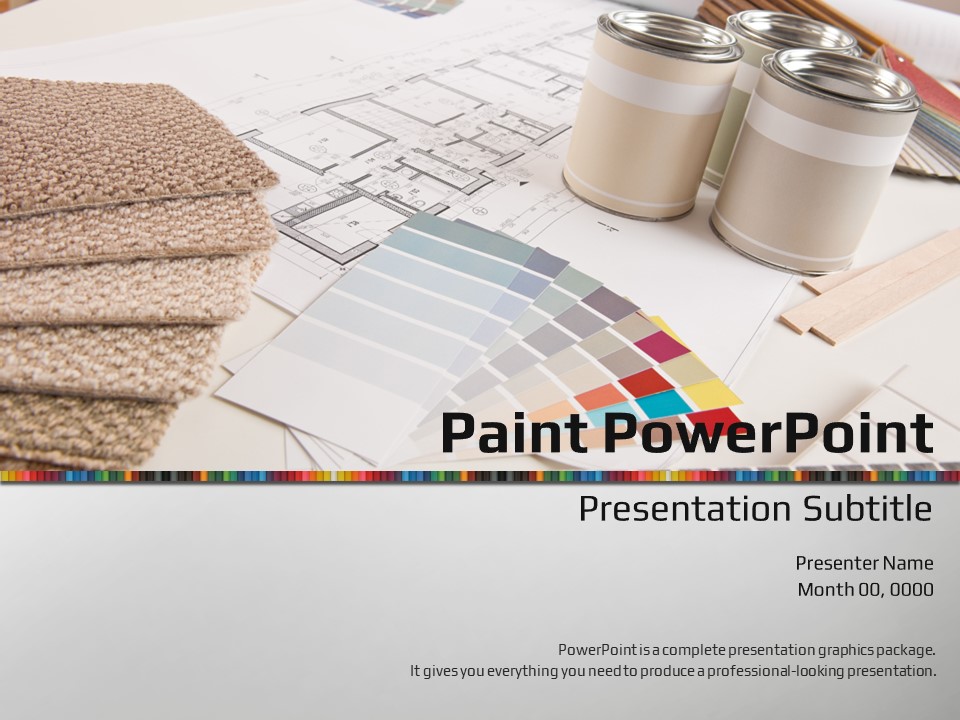 Paint PowerPoint

Presentation Subtitle

Presenter Name
Month 00, 0000

PowerPoint is a complete presentation graphics package.
It gives you everything you need to produce a professional-looking presentation.